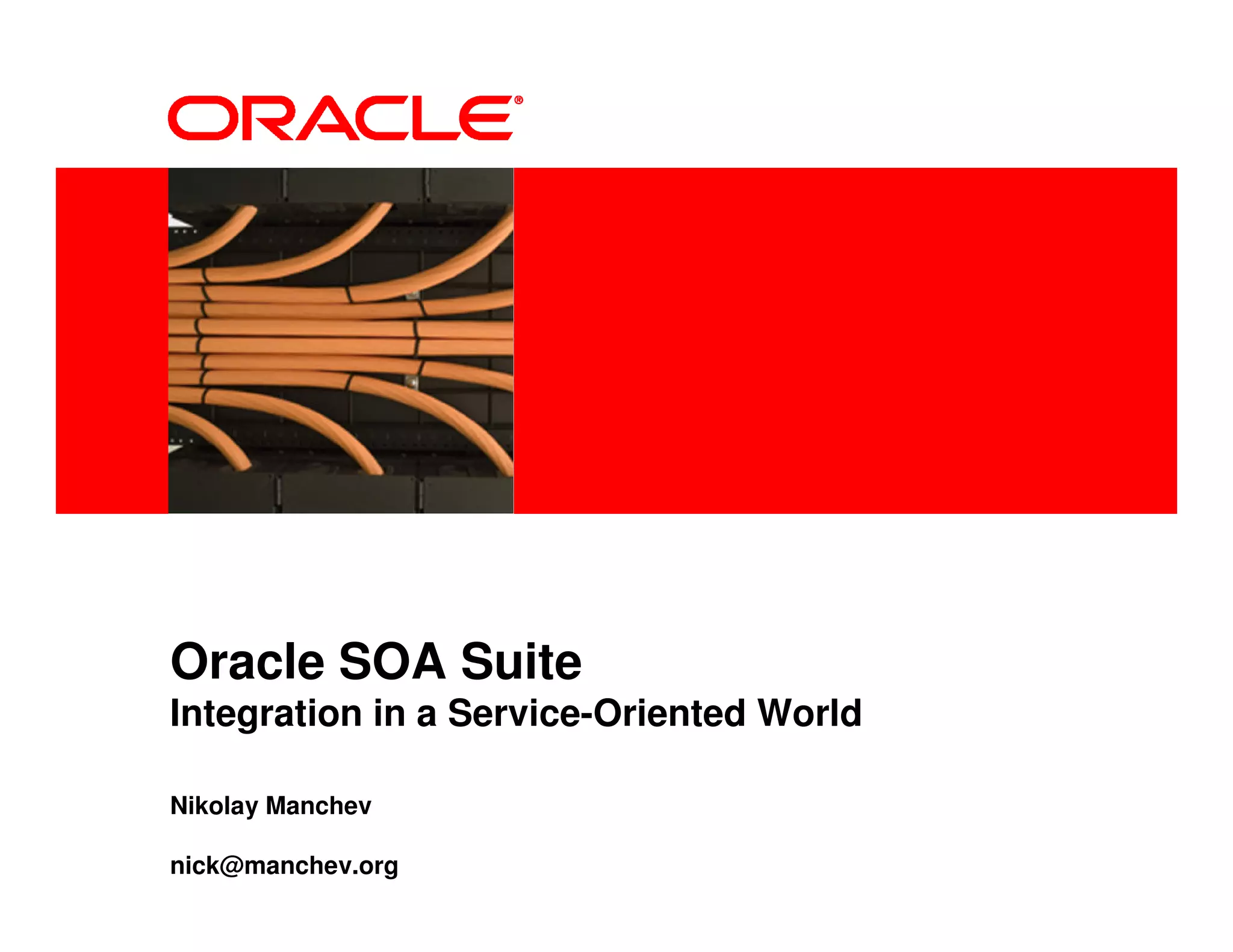 ORACLE®

Oracle SOA Suite
Integration in a Service-Oriented World

Nikolay Manchev

nick@manchev.org